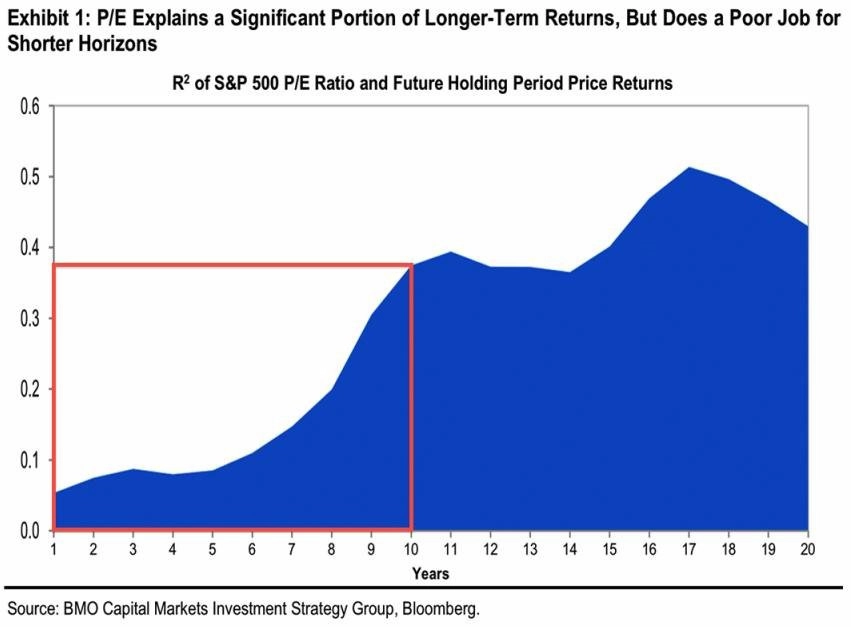 Exhibit 1: P/E Explains a Significant Portion of Longer-Term Returns, But Does a Poor Job for Shorter Horizons

$R^2$ of S&P 500 P/E Ratio and Future Holding Period Price Returns

0.6
0.5
0.4
0.3
0.2
0.1
0.0

1 2 3 4 5 6 7 8 9 10 11 12 13 14 15 16 17 18 19 20

Years

Source: BMO Capital Markets Investment Strategy Group, Bloomberg.